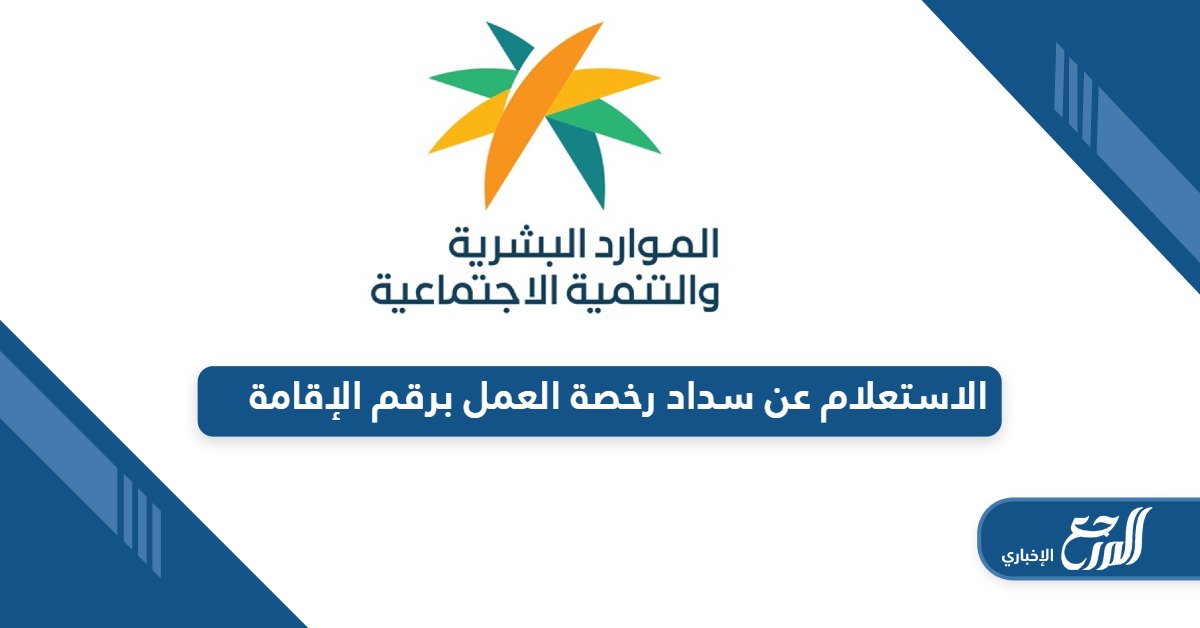 الموارد البشرية
والتنمية الاجتماعية

الاستعلام عن سداد رخصة العمل برقم الإقامة

المرجع
الإخباري